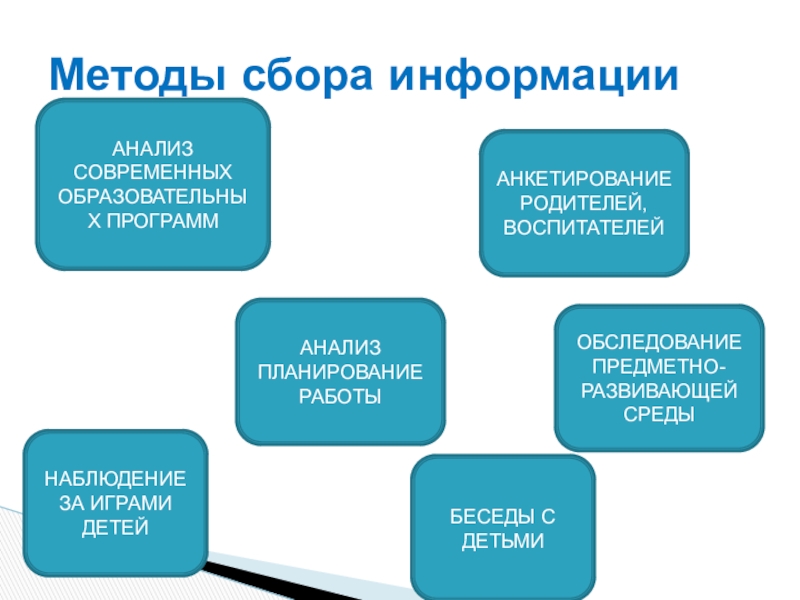 Методы сбора информации

АНАЛИЗ СОВРЕМЕННЫХ ОБРАЗОВАТЕЛЬНЫХ ПРОГРАММ

АНКЕТИРОВАНИЕ РОДИТЕЛЕЙ, ВОСПИТАТЕЛЕЙ

АНАЛИЗ ПЛАНИРОВАНИЕ РАБОТЫ

ОБСЛЕДОВАНИЕ ПРЕДМЕТНО-РАЗВИВАЮЩЕЙ СРЕДЫ

НАБЛЮДЕНИЕ ЗА ИГРАМИ ДЕТЕЙ

БЕСЕДЫ С ДЕТЬМИ